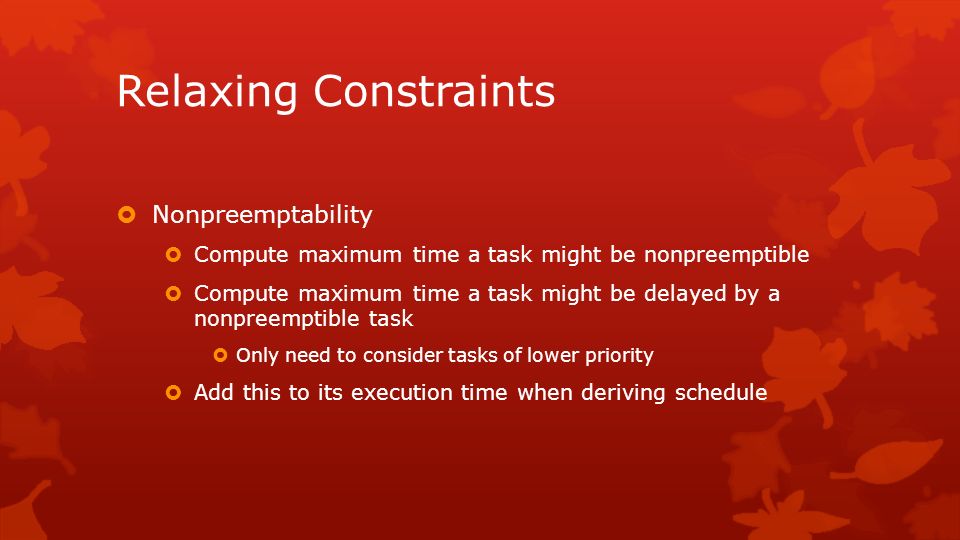 Relaxing Constraints

Nonpreemptability

Compute maximum time a task might be nonpreemptible

Compute maximum time a task might be delayed by a nonpreemptible task

Only need to consider tasks of lower priority

Add this to its execution time when deriving schedule